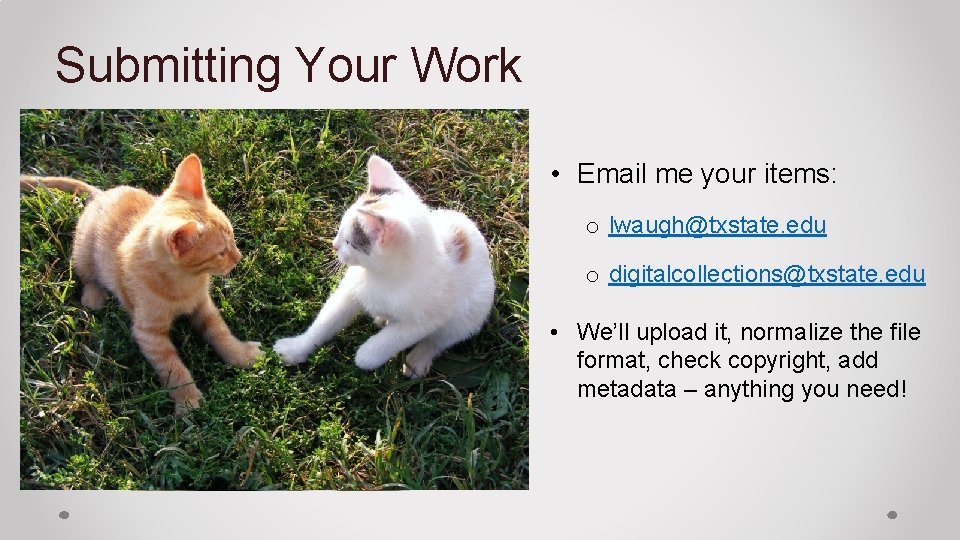 Submitting Your Work

• Email me your items:

o lwaugh@txstate.edu

o digitalcollections@txstate.edu

• We'll upload it, normalize the file format, check copyright, add metadata – anything you need!